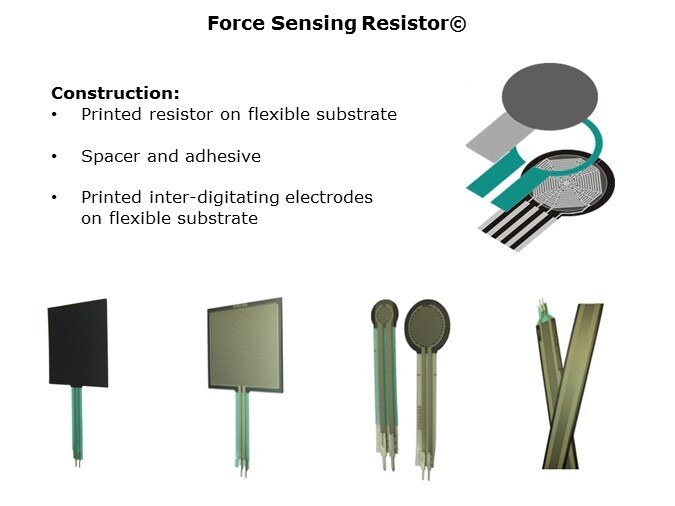 Force Sensing Resistor©

Construction:

• Printed resistor on flexible substrate

• Spacer and adhesive

• Printed inter-digitating electrodes on flexible substrate